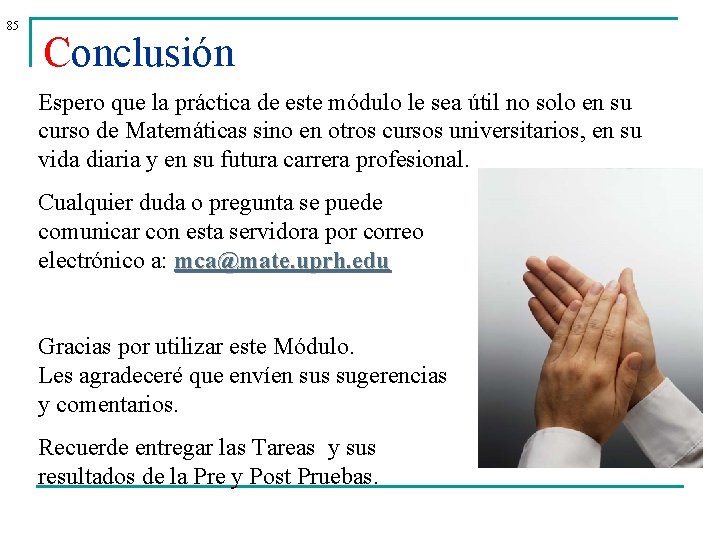 85

Conclusión

Espero que la práctica de este módulo le sea útil no solo en su curso de Matemáticas sino en otros cursos universitarios, en su vida diaria y en su futura carrera profesional.

Cualquier duda o pregunta se puede comunicar con esta servidora por correo electrónico a: mca@mate.uprh.edu

Gracias por utilizar este Módulo.
Les agradeceré que envíen sus sugerencias y comentarios.

Recuerde entregar las Tareas y sus resultados de la Pre y Post Pruebas.